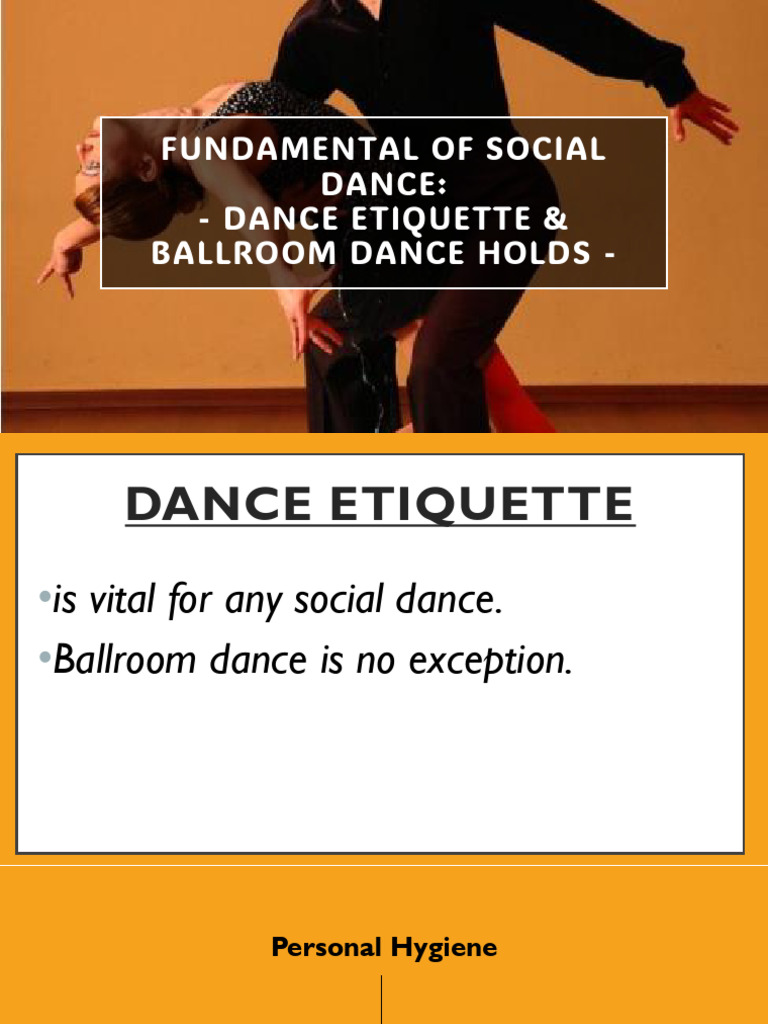 FUNDAMENTAL OF SOCIAL DANCE:
- DANCE ETIQUETTE & BALLROOM DANCE HOLDS -

DANCE ETIQUETTE

•is vital for any social dance.
•Ballroom dance is no exception.

Personal Hygiene